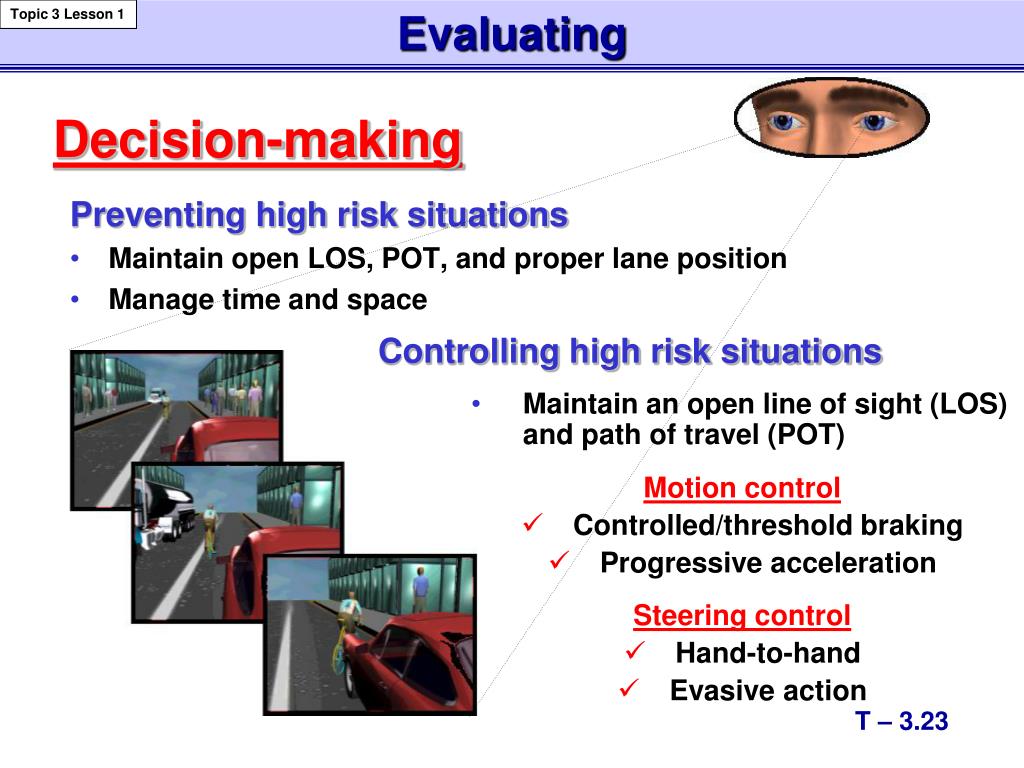 Topic 3 Lesson 1

Evaluating

Decision-making

Preventing high risk situations
• Maintain open LOS, POT, and proper lane position
• Manage time and space

Controlling high risk situations
• Maintain an open line of sight (LOS) and path of travel (POT)

Motion control
✓ Controlled/threshold braking
✓ Progressive acceleration

Steering control
✓ Hand-to-hand
✓ Evasive action

T – 3.23